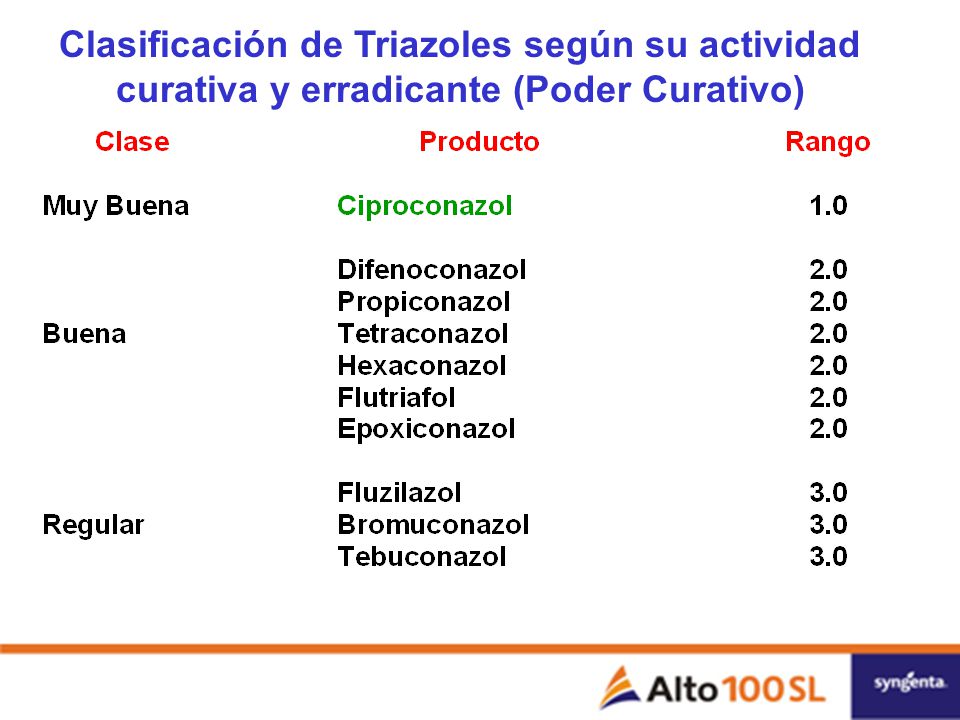 Clasificación de Triazoles según su actividad curativa y erradicante (Poder Curativo)

| Clase | Producto | Rango |
|---|---|---|
| Muy Buena | Ciproconazol | 1.0 |
| | Difenoconazol | 2.0 |
| | Propiconazol | 2.0 |
| Buena | Tetraconazol | 2.0 |
| | Hexaconazol | 2.0 |
| | Flutriafol | 2.0 |
| | Epoxiconazol | 2.0 |
| | Fluzilazol | 3.0 |
| Regular | Bromuconazol | 3.0 |
| | Tebuconazol | 3.0 |

Alto 100 SL

syngenta